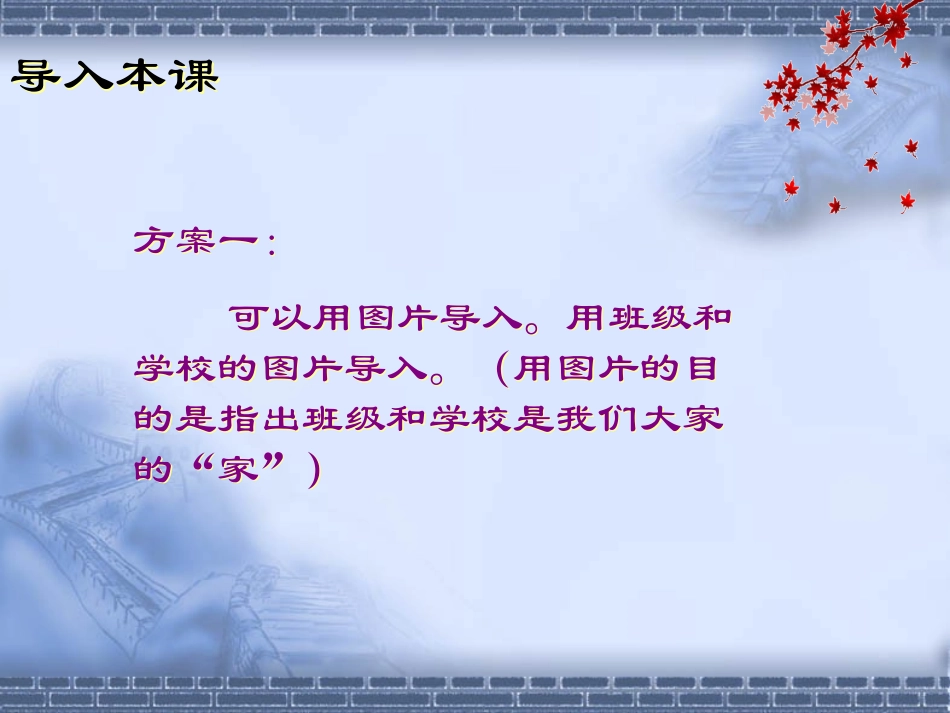 导入本课

方案一：

可以用图片导入。用班级和学校的图片导入。（用图片的目的是指出班级和学校是我们大家的“家”）